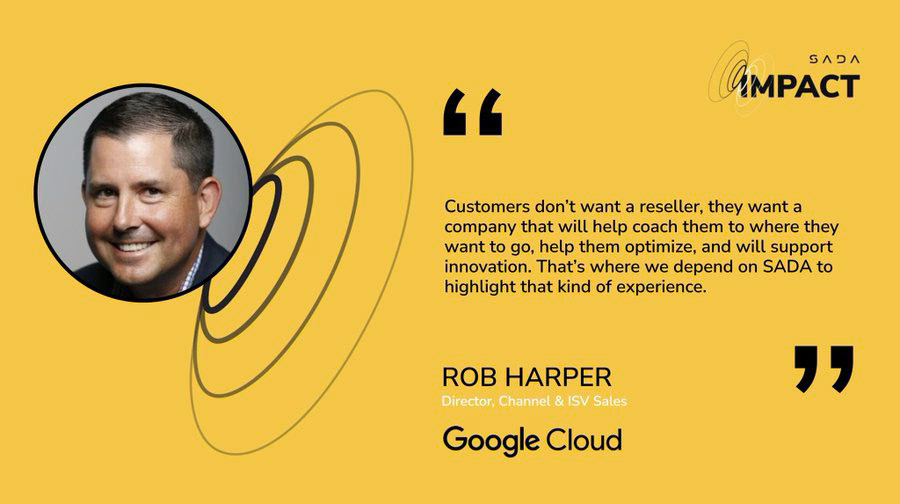 SADA
IMPACT

“

Customers don’t want a reseller, they want a company that will help coach them to where they want to go, help them optimize, and will support innovation. That’s where we depend on SADA to highlight that kind of experience.

”

ROB HARPER
Director, Channel & ISV Sales

Google Cloud